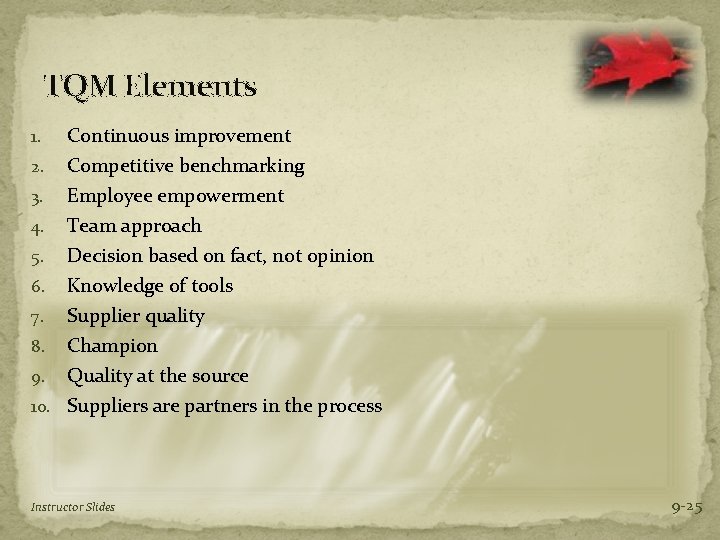 TQM Elements

1. Continuous improvement
2. Competitive benchmarking
3. Employee empowerment
4. Team approach
5. Decision based on fact, not opinion
6. Knowledge of tools
7. Supplier quality
8. Champion
9. Quality at the source
10. Suppliers are partners in the process

Instructor Slides

9-25